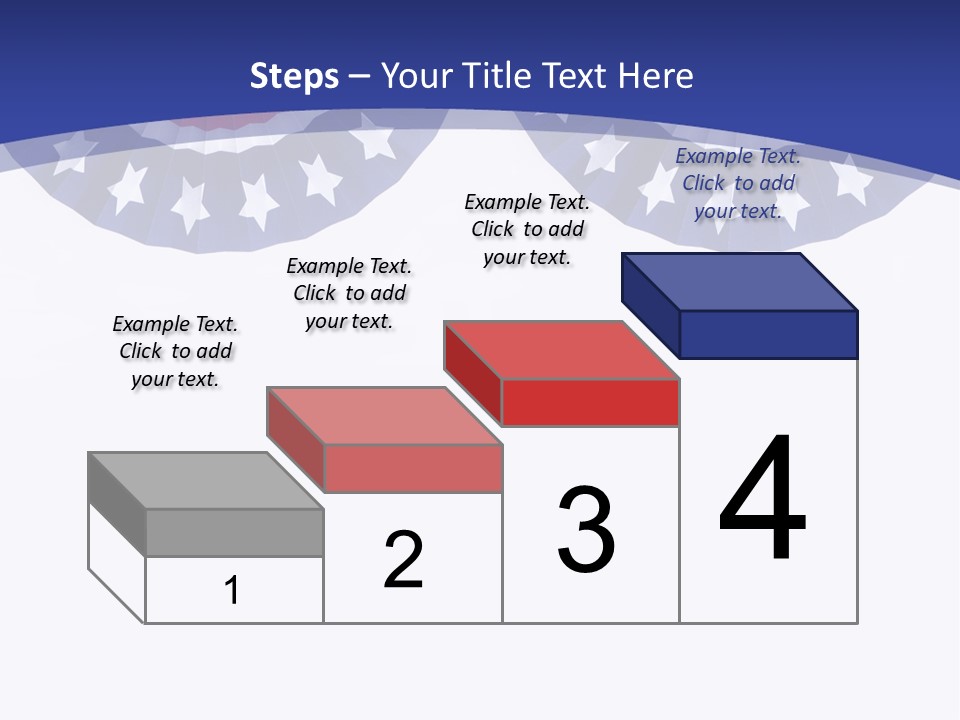 Steps – Your Title Text Here

Example Text. Click to add your text.

Example Text. Click to add your text.

Example Text. Click to add your text.

Example Text. Click to add your text.

1

2

3

4